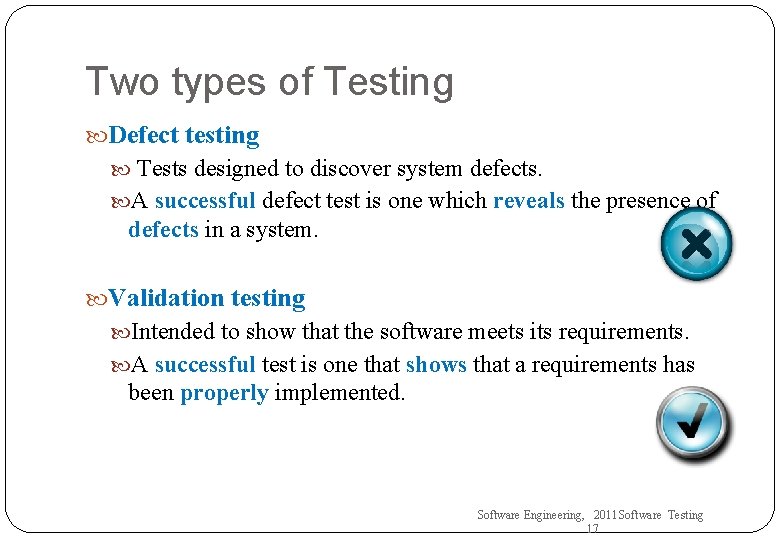 Two types of Testing

Defect testing

Tests designed to discover system defects.

A successful defect test is one which reveals the presence of defects in a system.

Validation testing

Intended to show that the software meets its requirements.

A successful test is one that shows that a requirements has been properly implemented.

Software Engineering, 2011 Software Testing 17